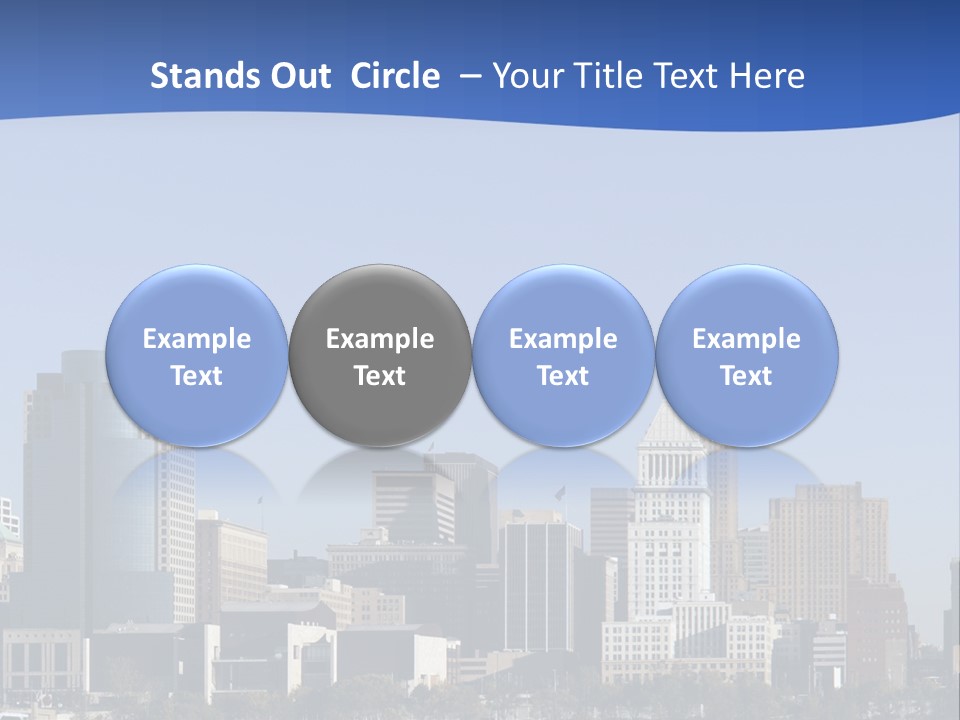 Stands Out Circle – Your Title Text Here

Example Text

Example Text

Example Text

Example Text